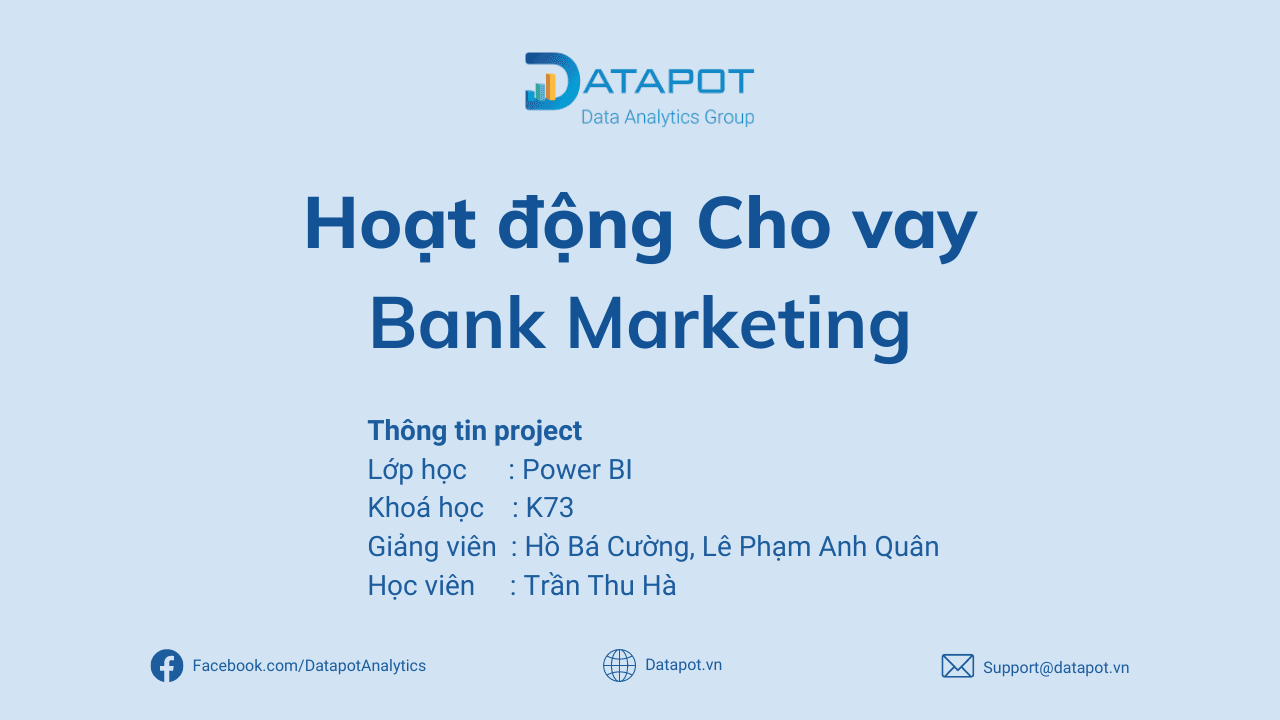 DATAPOT
Data Analytics Group

Hoạt động Cho vay
Bank Marketing

Thông tin project
Lớp học : Power BI
Khoá học : K73
Giảng viên : Hồ Bá Cường, Lê Phạm Anh Quân
Học viên : Trần Thu Hà

Facebook.com/DatapotAnalytics
Datapot.vn
Support@datapot.vn